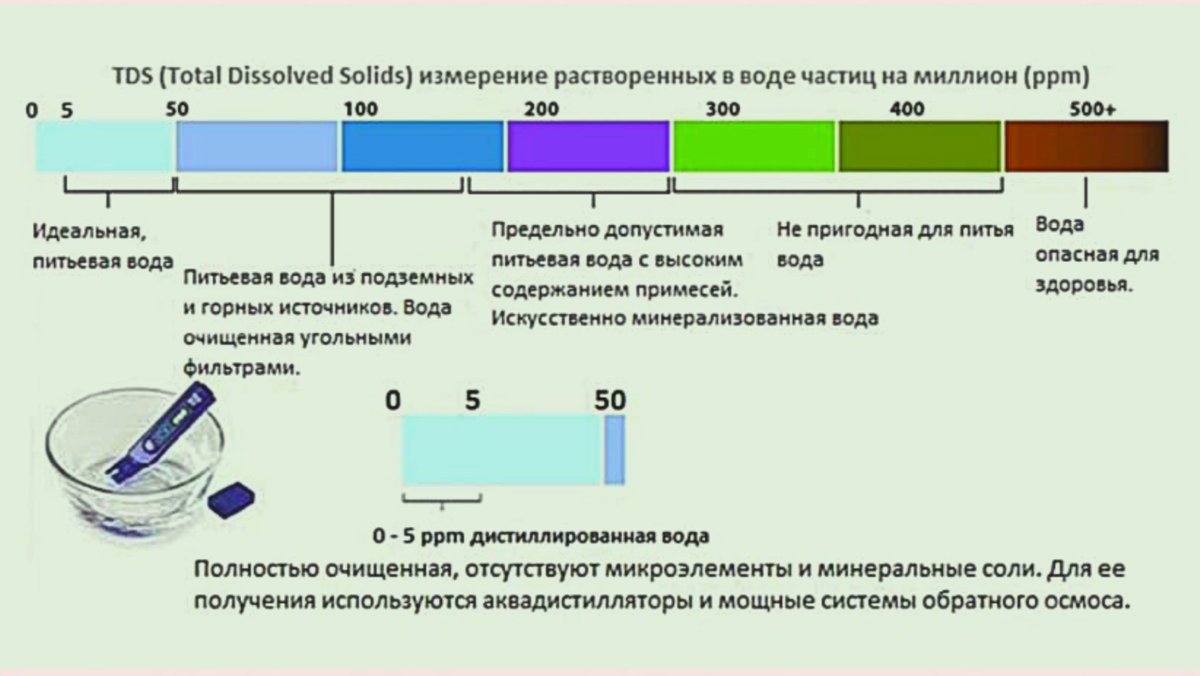 TDS (Total Dissolved Solids) измерение растворенных в воде частиц на миллион (ppm)

0 5 50 100 200 300 400 500+

Идеальная, питьевая вода

Питьевая вода из подземных и горных источников. Вода очищенная угольными фильтрами.

Предельно допустимая питьевая вода с высоким содержанием примесей. Искусственно минерализованная вода

Не пригодная для питья вода

Вода опасная для здоровья.

0 5 50

0 - 5 ppm дистиллированная вода

Полностью очищенная, отсутствуют микроэлементы и минеральные соли. Для ее получения используются аквадистилляторы и мощные системы обратного осмоса.